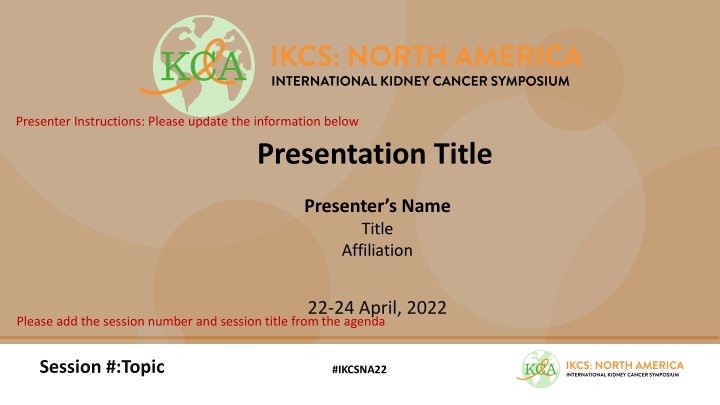 KCA
IKCS: NORTH AMERICA
INTERNATIONAL KIDNEY CANCER SYMPOSIUM

Presenter Instructions: Please update the information below

Presentation Title

Presenter's Name
Title
Affiliation

22-24 April, 2022

Please add the session number and session title from the agenda

Session #:Topic

#IKCSNA22

KCA
IKCS: NORTH AMERICA
INTERNATIONAL KIDNEY CANCER SYMPOSIUM